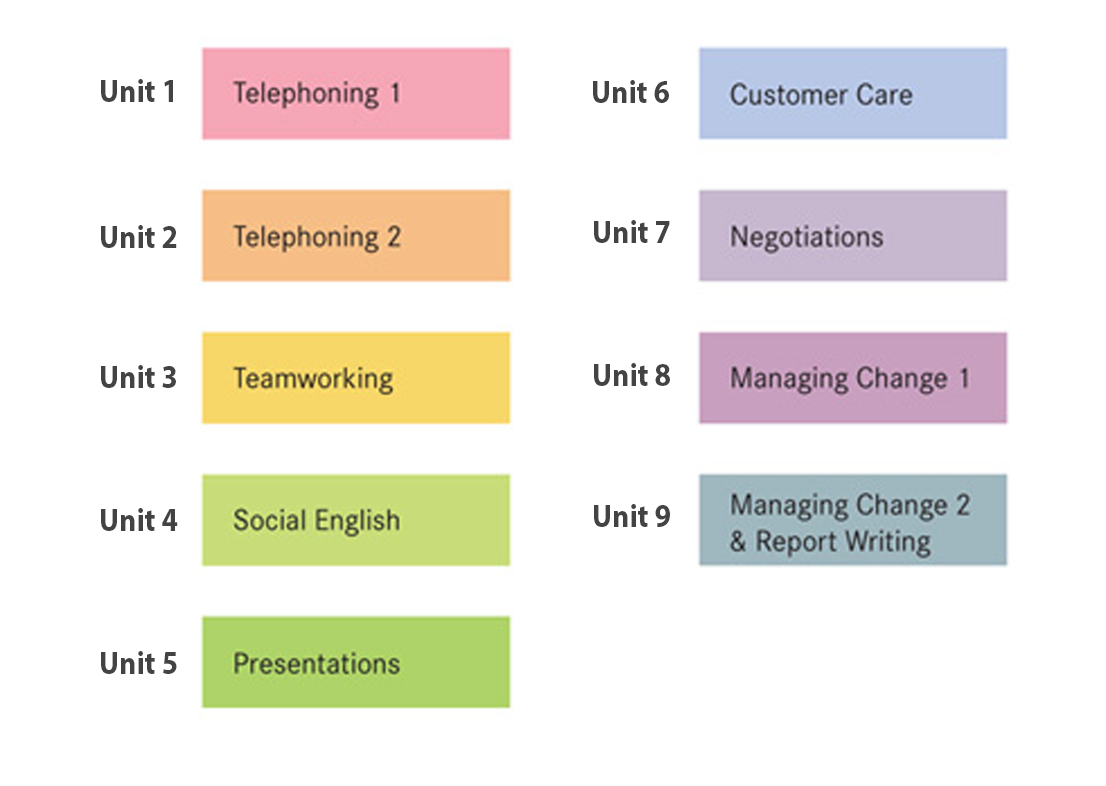 Unit 1 Telephoning 1

Unit 2 Telephoning 2

Unit 3 Teamworking

Unit 4 Social English

Unit 5 Presentations

Unit 6 Customer Care

Unit 7 Negotiations

Unit 8 Managing Change 1

Unit 9 Managing Change 2 & Report Writing